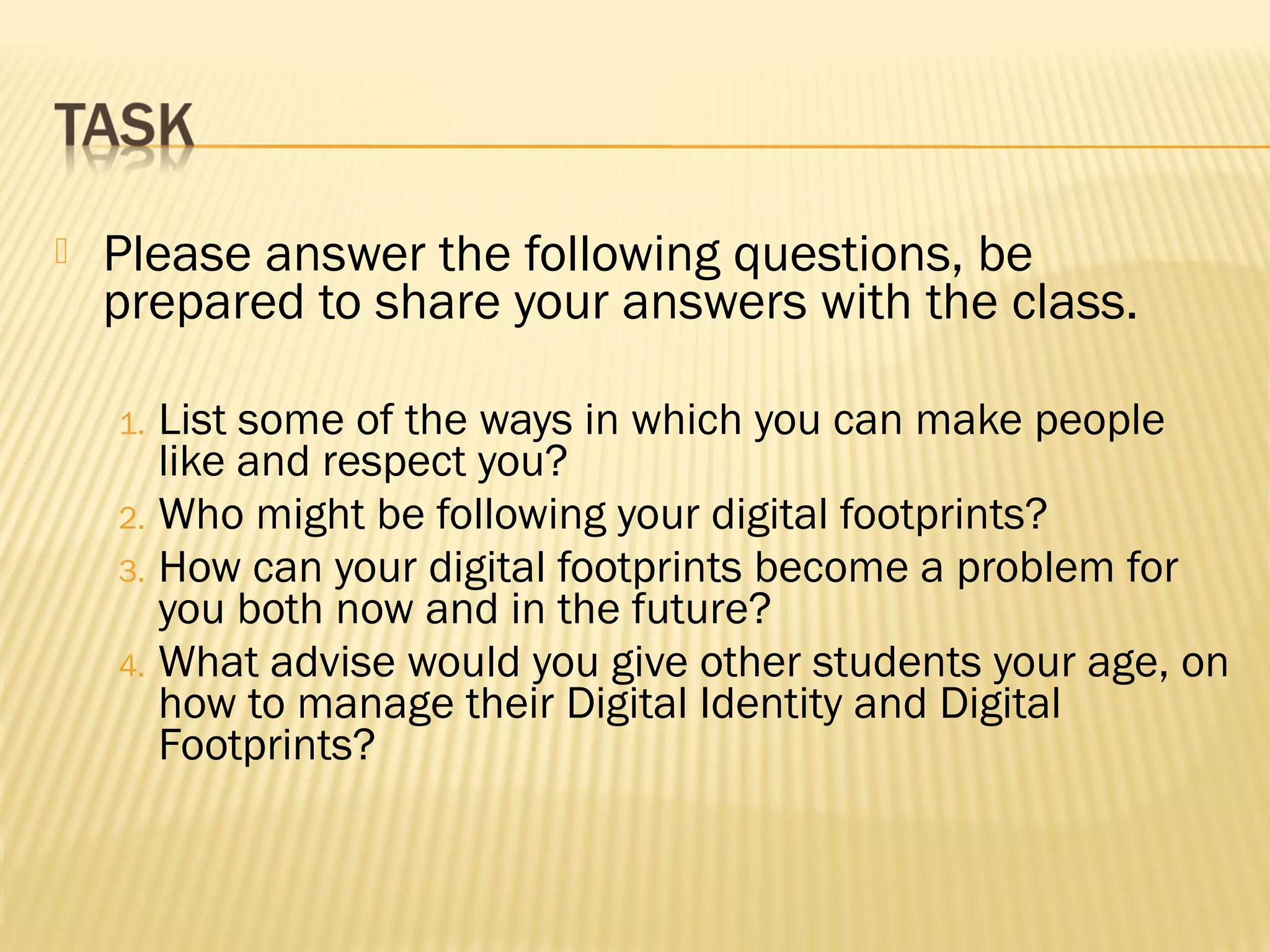 TASK

Please answer the following questions, be prepared to share your answers with the class.

1. List some of the ways in which you can make people like and respect you?
2. Who might be following your digital footprints?
3. How can your digital footprints become a problem for you both now and in the future?
4. What advise would you give other students your age, on how to manage their Digital Identity and Digital Footprints?